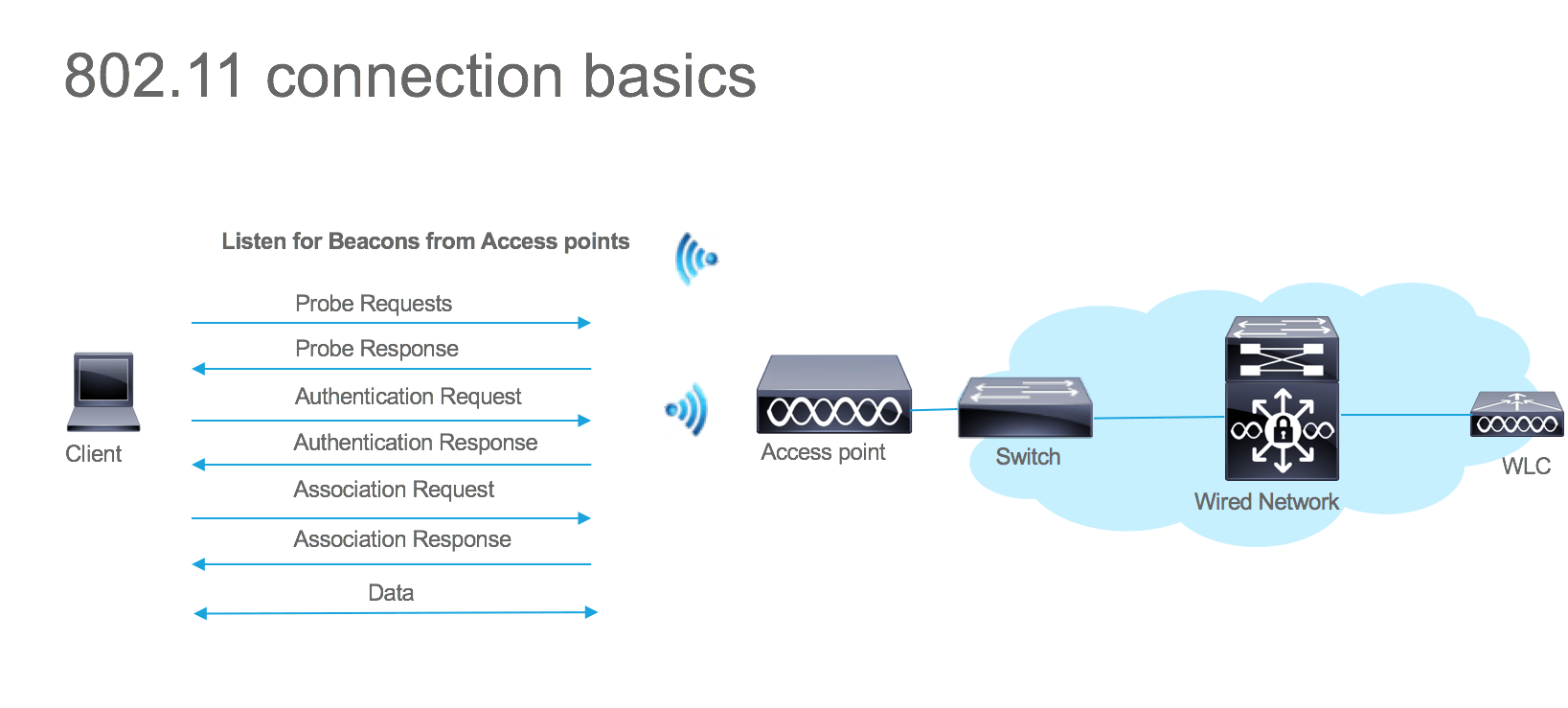 802.11 connection basics

Listen for Beacons from Access points

Probe Requests

Probe Response

Authentication Request

Authentication Response

Association Request

Association Response

Data

Client

Access point

Switch

Wired Network

WLC